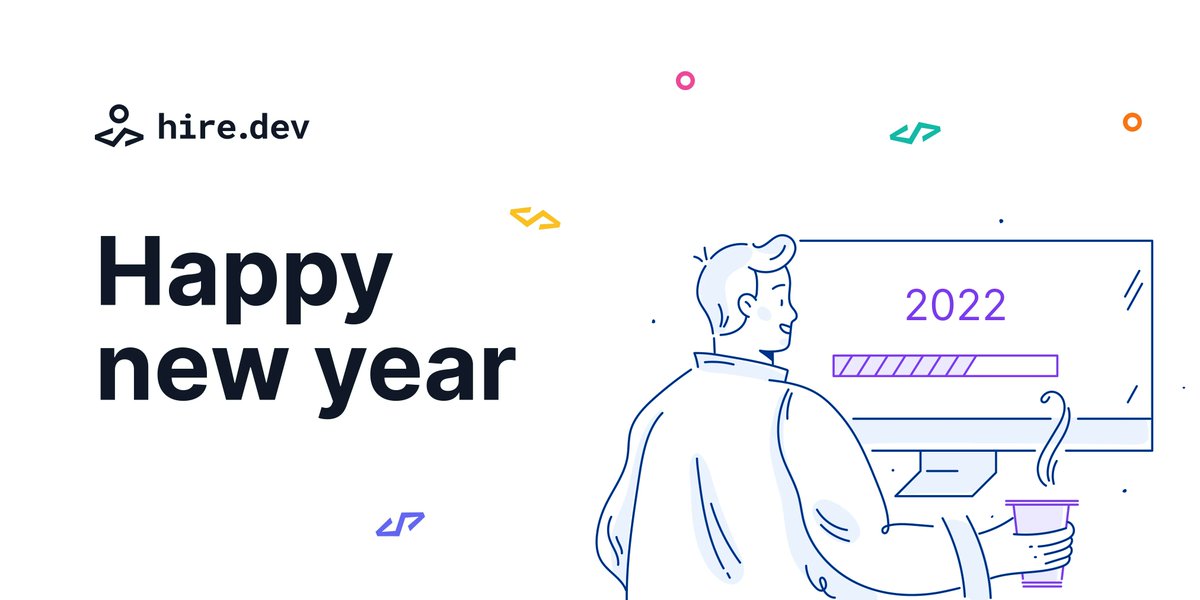 hire.dev

Happy new year

2022